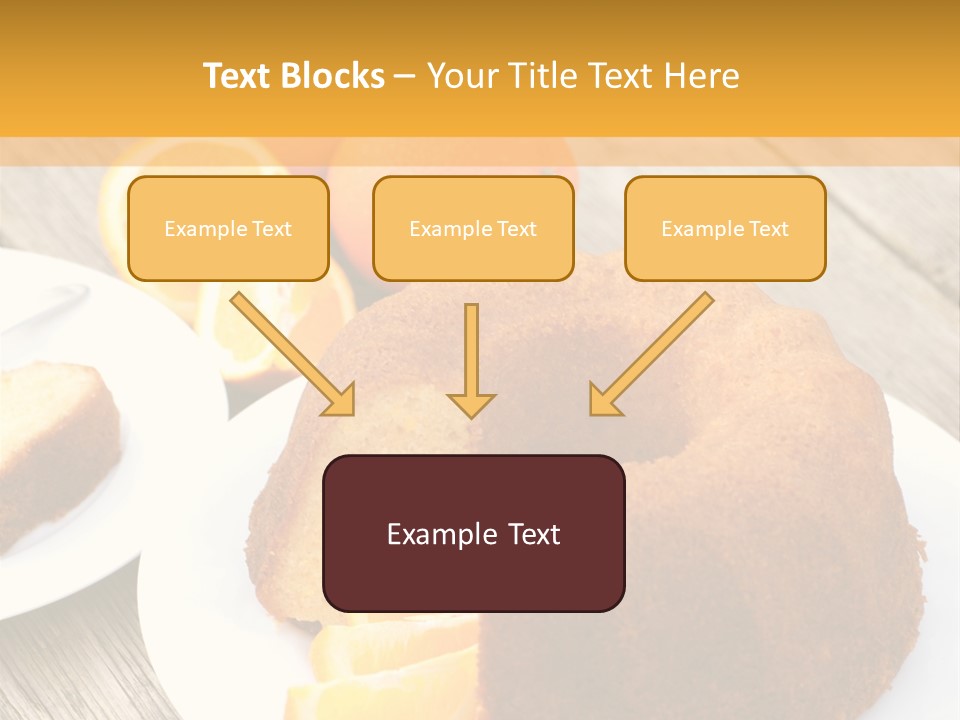 Text Blocks – Your Title Text Here

Example Text

Example Text

Example Text

Example Text